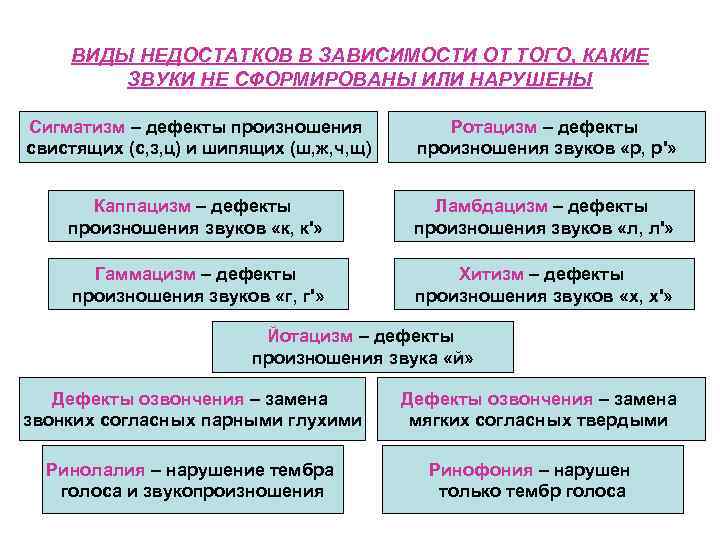 ВИДЫ НЕДОСТАТКОВ В ЗАВИСИМОСТИ ОТ ТОГО, КАКИЕ ЗВУКИ НЕ СФОРМИРОВАНЫ ИЛИ НАРУШЕНЫ

Сигматизм – дефекты произношения свистящих (с,з,ц) и шипящих (ш,ж,ч,щ)

Ротацизм – дефекты произношения звуков «р, р'»

Каппацизм – дефекты произношения звуков «к, к'»

Ламбдацизм – дефекты произношения звуков «л, л'»

Гаммацизм – дефекты произношения звуков «г, г'»

Хитизм – дефекты произношения звуков «х, х'»

Йотацизм – дефекты произношения звука «й»

Дефекты озвончения – замена звонких согласных парными глухими

Дефекты озвончения – замена мягких согласных твердыми

Ринолалия – нарушение тембра голоса и звукопроизношения

Ринофония – нарушен только тембр голоса